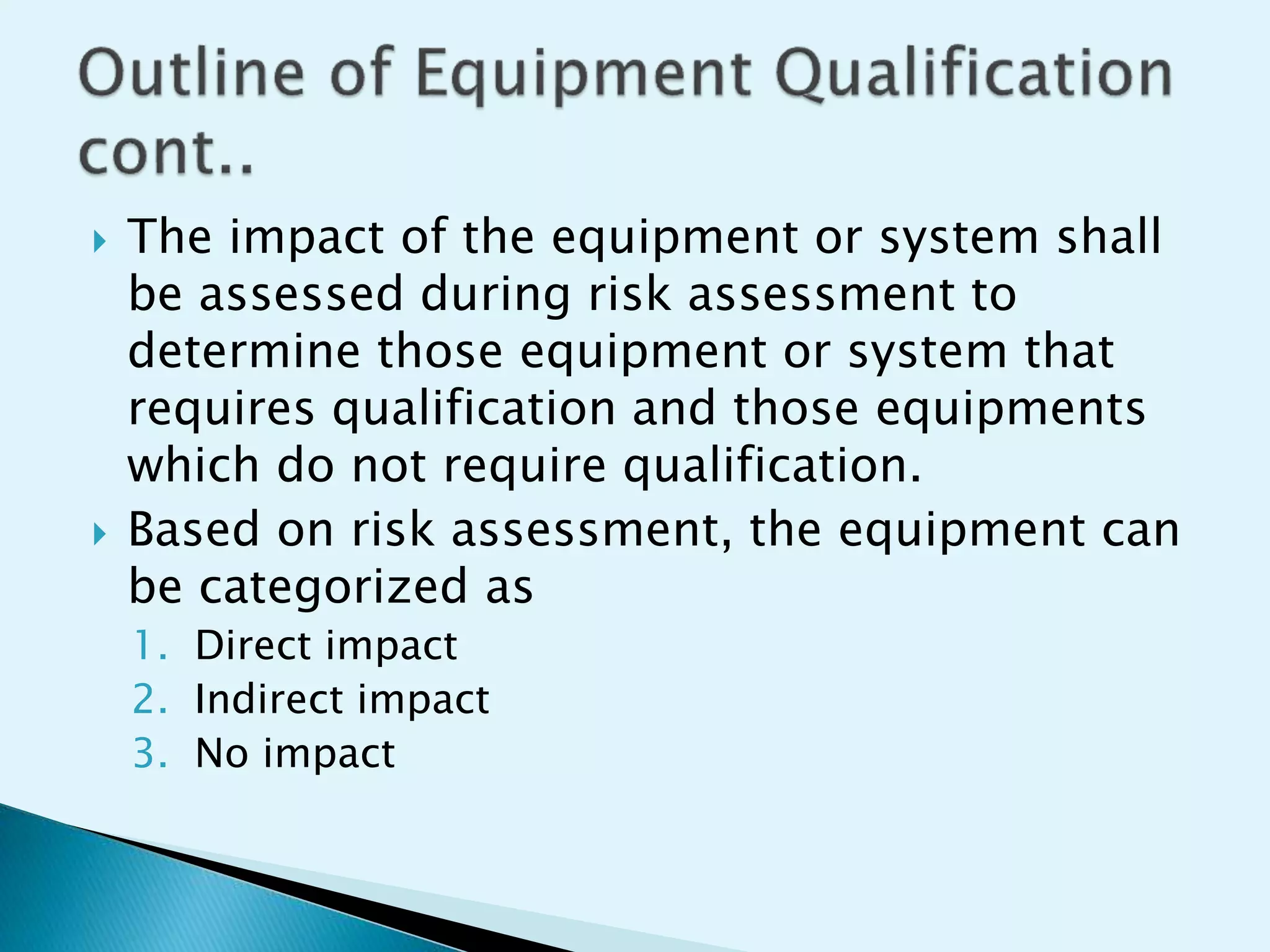 Outline of Equipment Qualification cont..

The impact of the equipment or system shall be assessed during risk assessment to determine those equipment or system that requires qualification and those equipments which do not require qualification.

Based on risk assessment, the equipment can be categorized as

1. Direct impact
2. Indirect impact
3. No impact